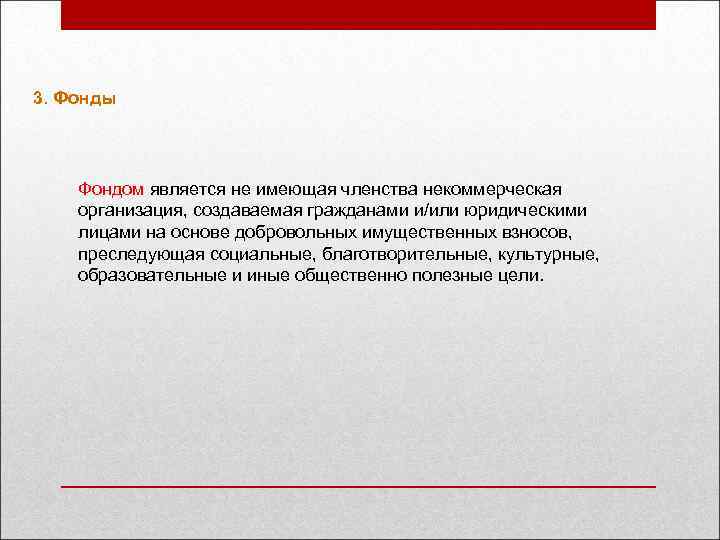 3. Фонды

Фондом является не имеющая членства некоммерческая организация, создаваемая гражданами и/или юридическими лицами на основе добровольных имущественных взносов, преследующая социальные, благотворительные, культурные, образовательные и иные общественно полезные цели.